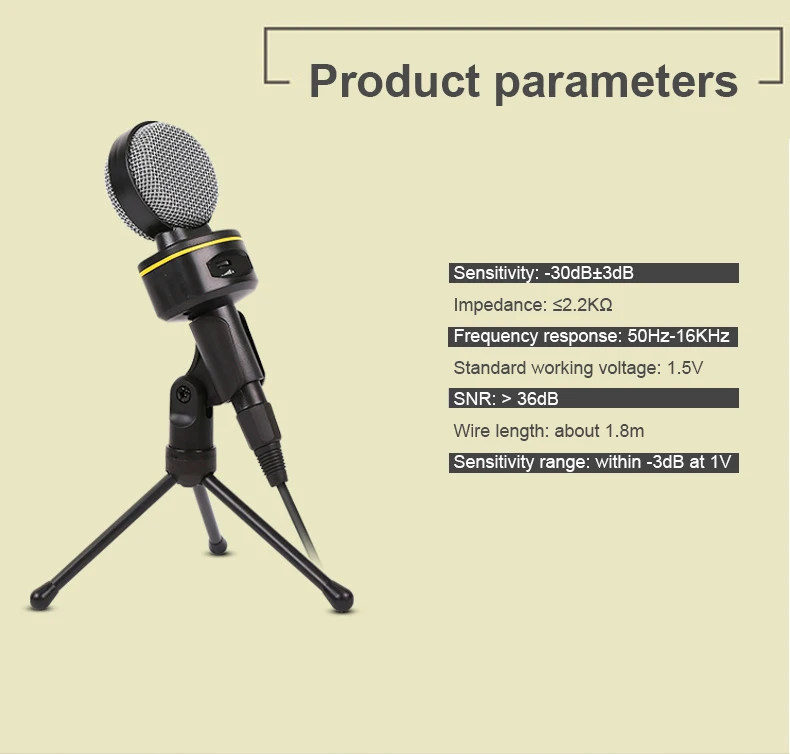 Product parameters

Sensitivity: -30dB±3dB

Impedance: ≤2.2KΩ

Frequency response: 50Hz-16KHz

Standard working voltage: 1.5V

SNR: > 36dB

Wire length: about 1.8m

Sensitivity range: within -3dB at 1V